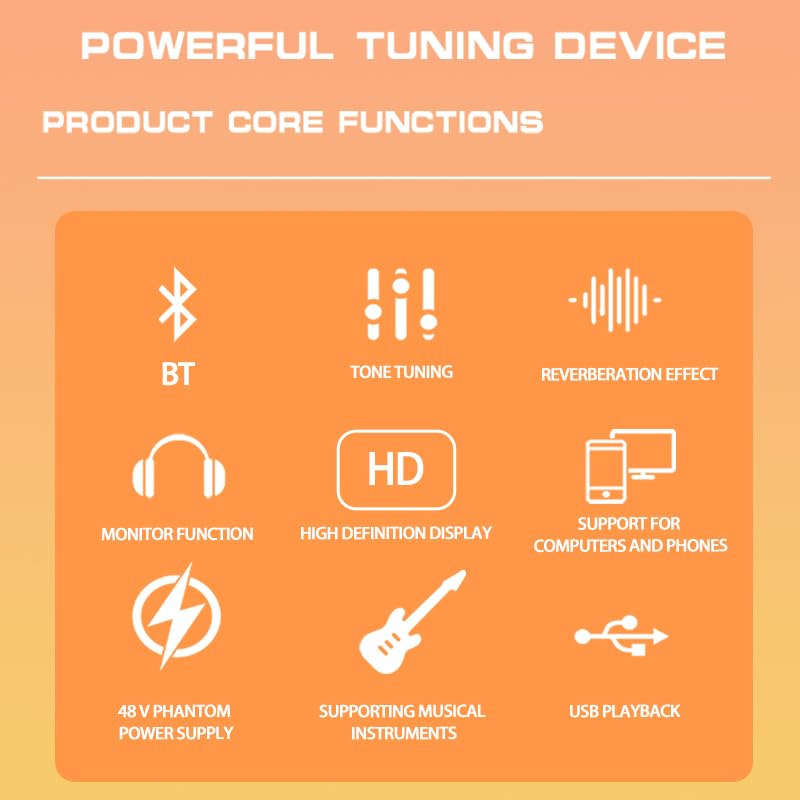 POWERFUL TUNING DEVICE

PRODUCT CORE FUNCTIONS

BT

TONE TUNING

REVERBERATION EFFECT

MONITOR FUNCTION

HD

HIGH DEFINITION DISPLAY

SUPPORT FOR COMPUTERS AND PHONES

48 V PHANTOM POWER SUPPLY

SUPPORTING MUSICAL INSTRUMENTS

USB PLAYBACK